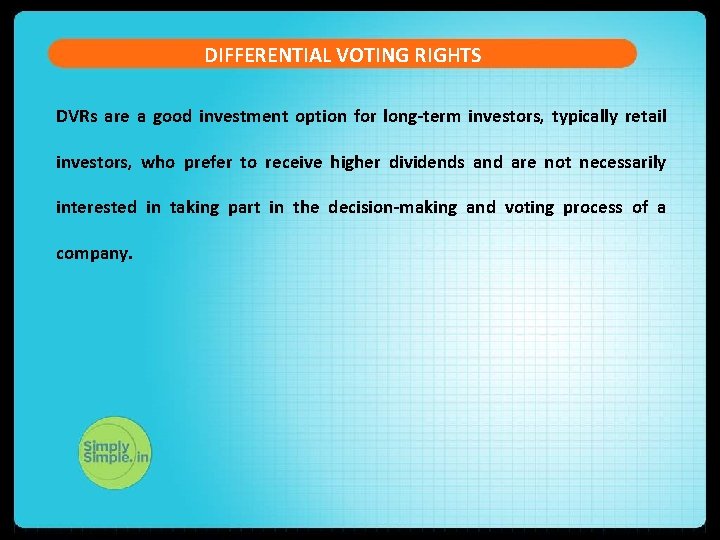 DIFFERENTIAL VOTING RIGHTS

DVRs are a good investment option for long-term investors, typically retail investors, who prefer to receive higher dividends and are not necessarily interested in taking part in the decision-making and voting process of a company.

Simply Simple.in